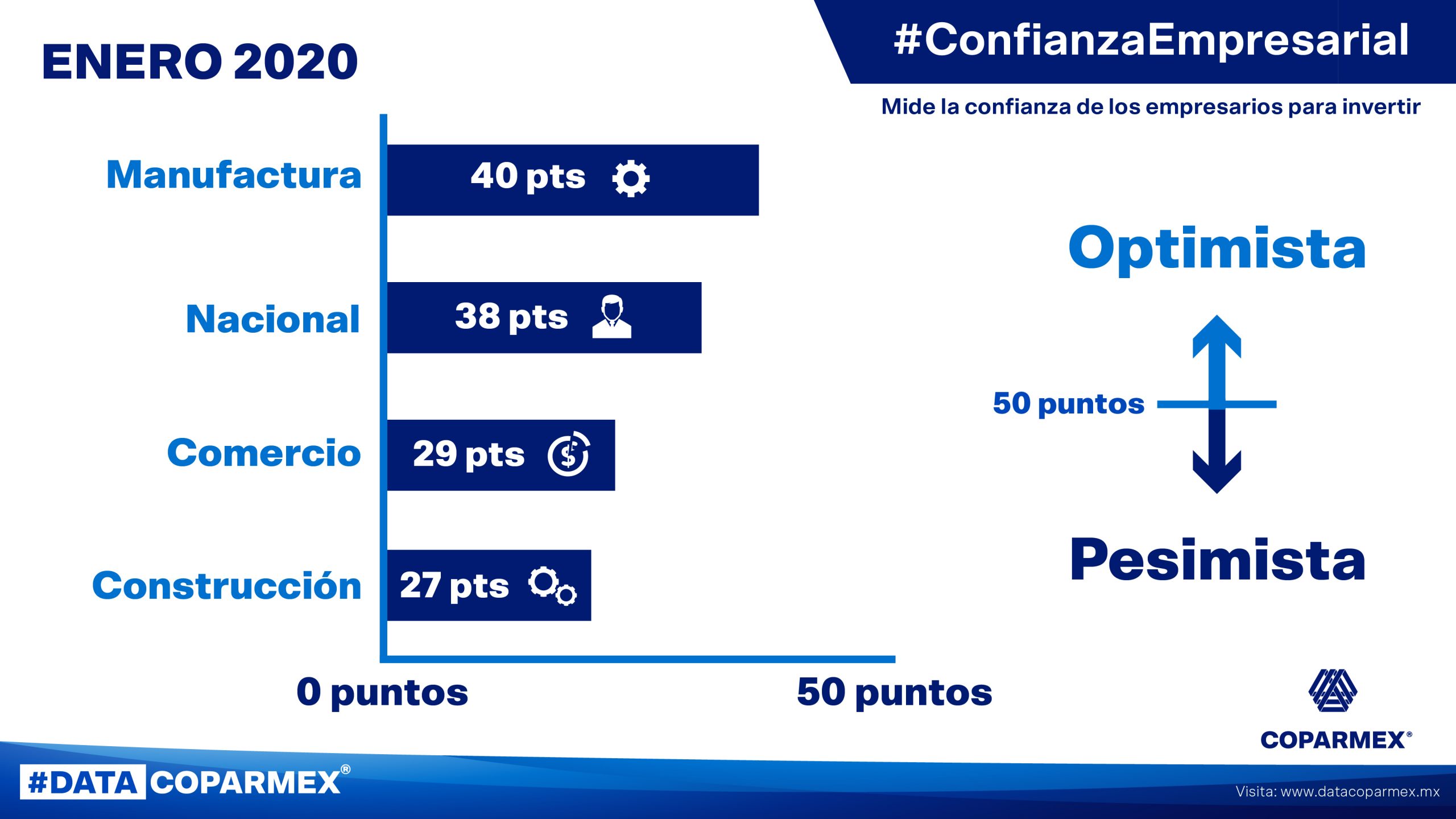 ENERO 2020

#ConfianzaEmpresarial

Mide la confianza de los empresarios para invertir

Manufactura 40 pts

Nacional 38 pts

Comercio 29 pts

Construcción 27 pts

0 puntos

50 puntos

Optimista

50 puntos

Pesimista

COPARMEX®

#DATA COPARMEX®

Visita: www.datacoparmex.mx